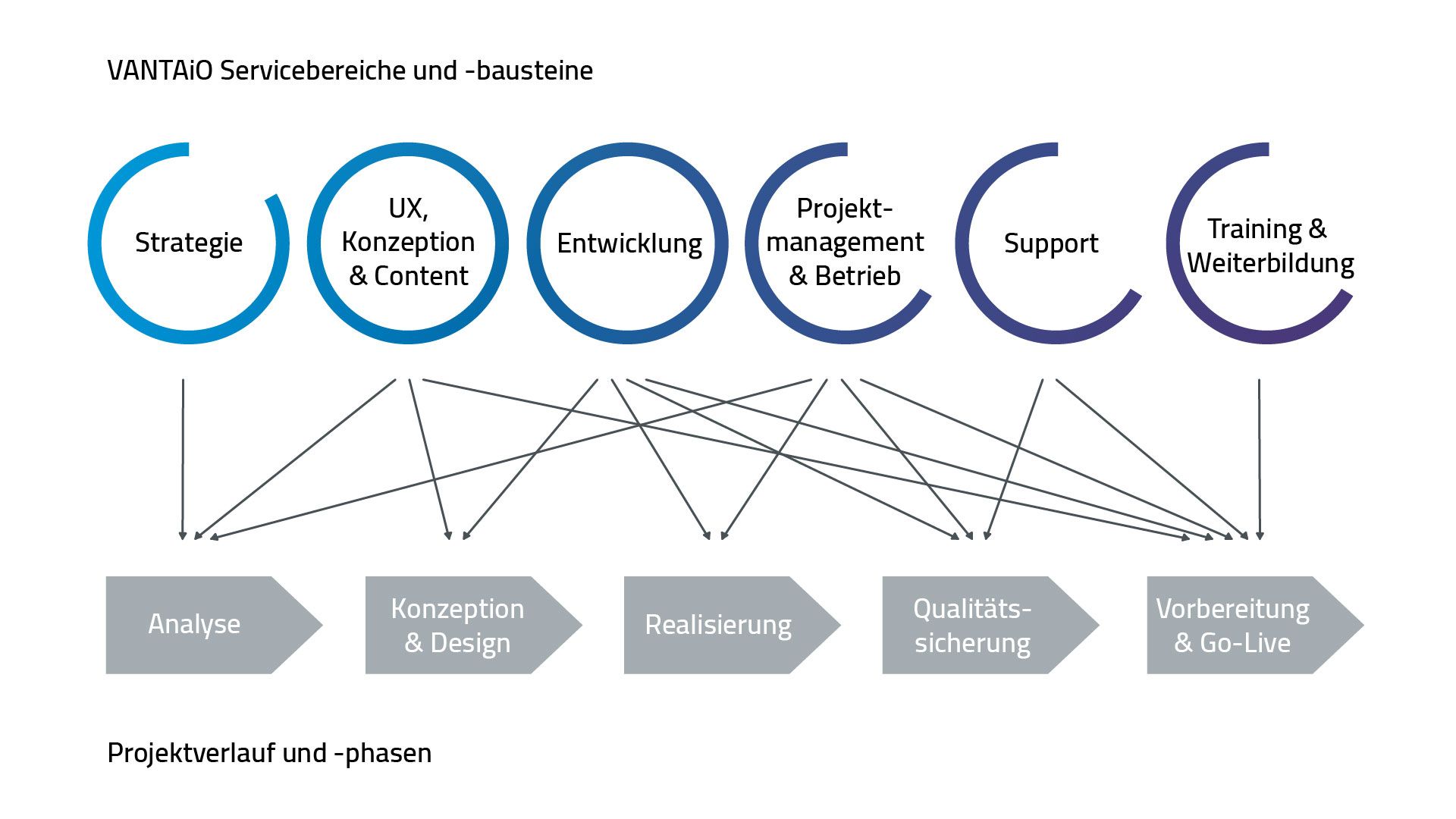 VANTAiO Servicebereiche und -bausteine

Strategie

UX, Konzeption & Content

Entwicklung

Projektmanagement & Betrieb

Support

Training & Weiterbildung

Analyse

Konzeption & Design

Realisierung

Qualitätssicherung

Vorbereitung & Go-Live

Projektverlauf und -phasen